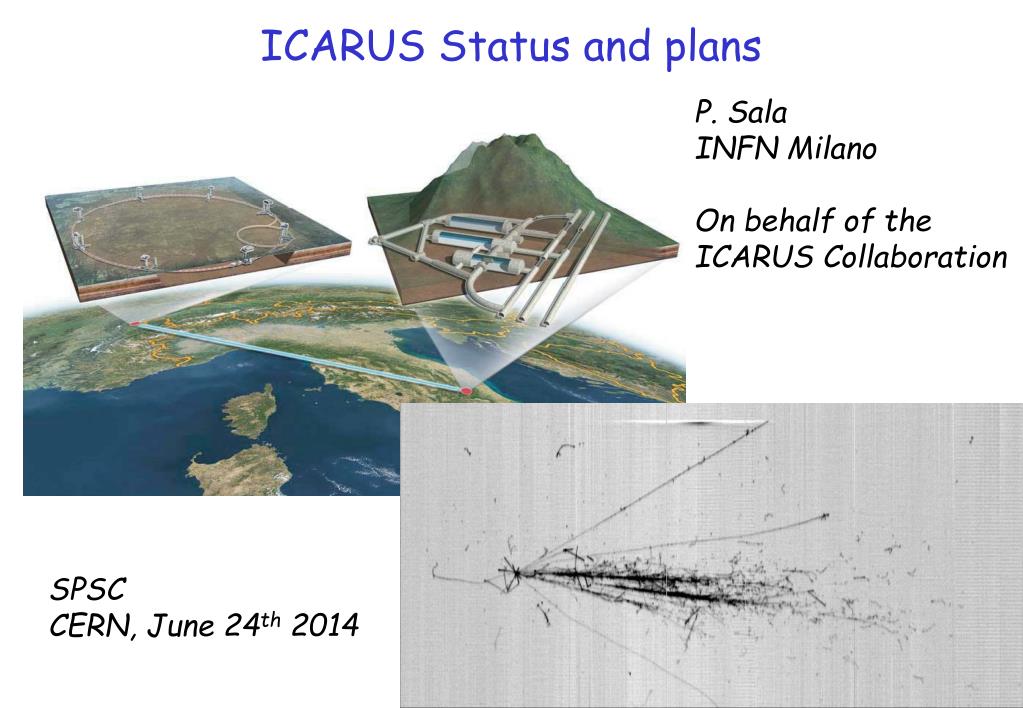 ICARUS Status and plans

P. Sala
INFN Milano

On behalf of the ICARUS Collaboration

SPSC
CERN, June 24$^{th}$ 2014